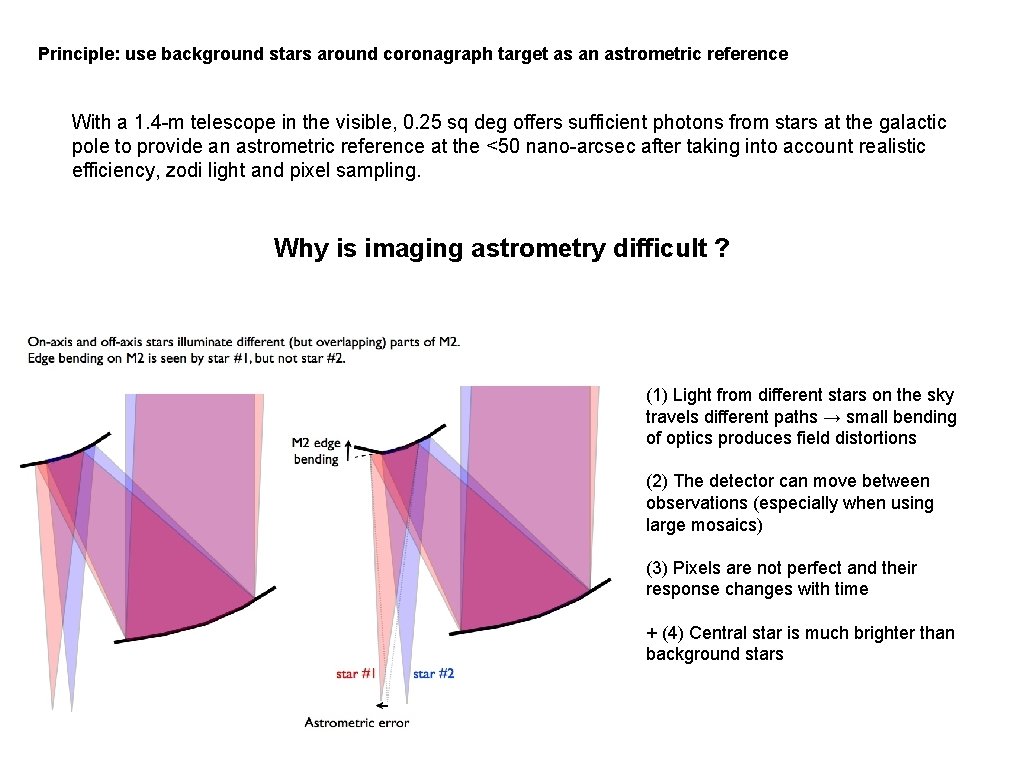 Principle: use background stars around coronagraph target as an astrometric reference

With a 1.4-m telescope in the visible, 0.25 sq deg offers sufficient photons from stars at the galactic pole to provide an astrometric reference at the <50 nano-arcsec after taking into account realistic efficiency, zodi light and pixel sampling.

Why is imaging astrometry difficult ?

On-axis and off-axis stars illuminate different (but overlapping) parts of M2. Edge bending on M2 is seen by star #1, but not star #2.

M2 edge bending

star #1

star #2

Astrometric error

(1) Light from different stars on the sky travels different paths → small bending of optics produces field distortions

(2) The detector can move between observations (especially when using large mosaics)

(3) Pixels are not perfect and their response changes with time

+ (4) Central star is much brighter than background stars